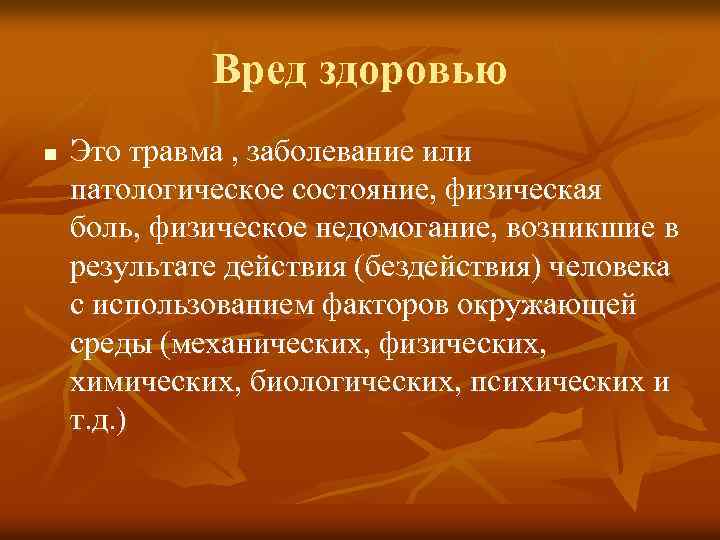 Вред здоровью

Это травма , заболевание или патологическое состояние, физическая боль, физическое недомогание, возникшие в результате действия (бездействия) человека с использованием факторов окружающей среды (механических, физических, химических, биологических, психических и т.д.)